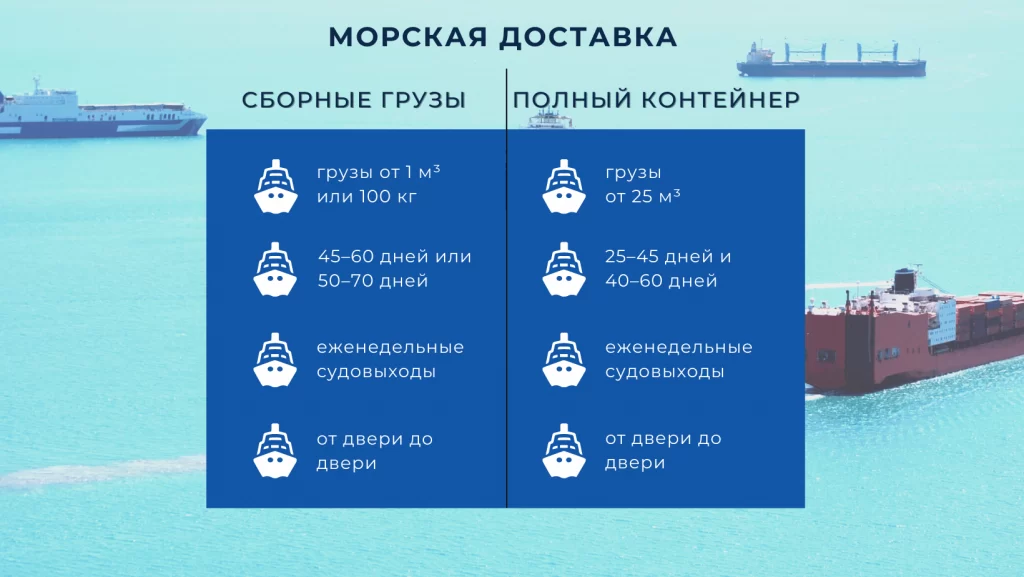 МОРСКАЯ ДОСТАВКА

СБОРНЫЕ ГРУЗЫ

грузы от 1 м³ или 100 кг

45–60 дней или 50–70 дней

еженедельные судовыходы

от двери до двери

ПОЛНЫЙ КОНТЕЙНЕР

грузы от 25 м³

25–45 дней и 40–60 дней

еженедельные судовыходы

от двери до двери